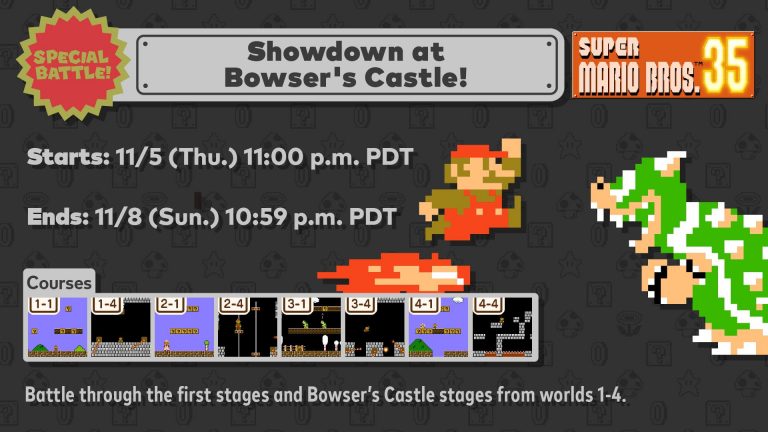 SPECIAL BATTLE!

Showdown at Bowser's Castle!

SUPER MARIO BROS.™ 35

Starts: 11/5 (Thu.) 11:00 p.m. PDT

Ends: 11/8 (Sun.) 10:59 p.m. PDT

Courses

1-1 1-4 2-1 2-4 3-1 3-4 4-1 4-4

Battle through the first stages and Bowser's Castle stages from worlds 1-4.